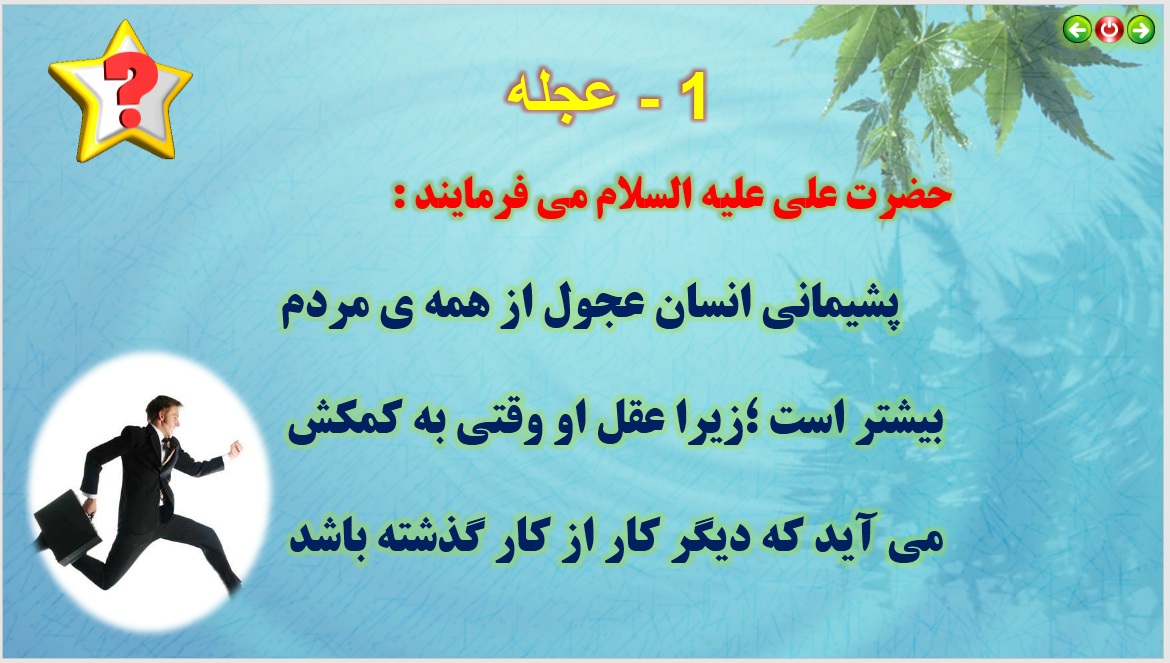 ?

1 - عجله

حضرت علی علیه السلام می فرمایند :

پشیمانی انسان عجول از همه ی مردم بیشتر است ؛زیرا عقل او وقتی به کمکش می آید که دیگر کار از کار گذشته باشد